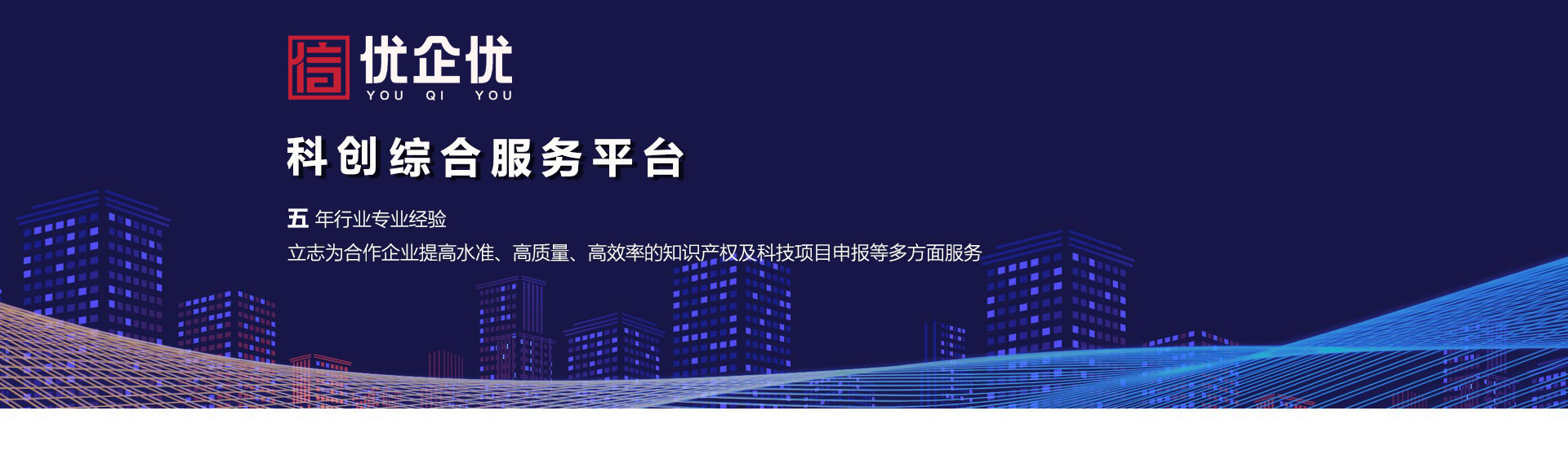 信 优企优
YOU QI YOU

科创综合服务平台

五 年行业专业经验
立志为合作企业提高水准、高质量、高效率的知识产权及科技项目申报等多方面服务